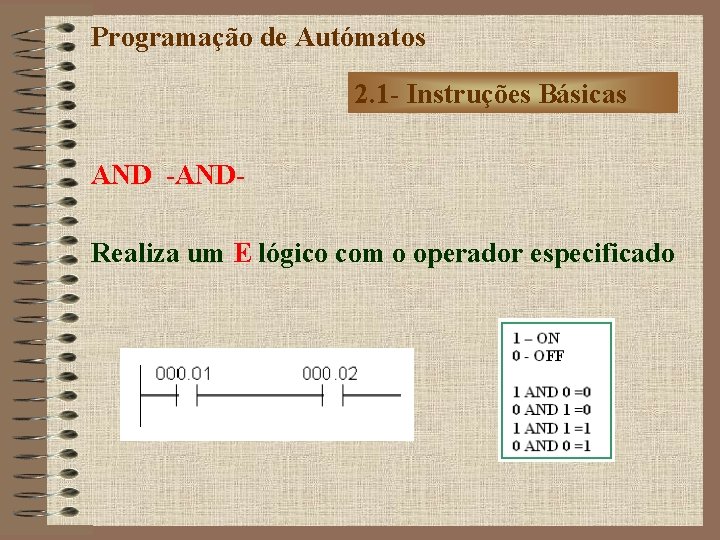 Programação de Autómatos

2.1- Instruções Básicas

AND -AND-

Realiza um E lógico com o operador especificado

000.01

000.02

1 – ON
0 - OFF

1 AND 0 =0
0 AND 1 =0
1 AND 1 =1
0 AND 0 =1